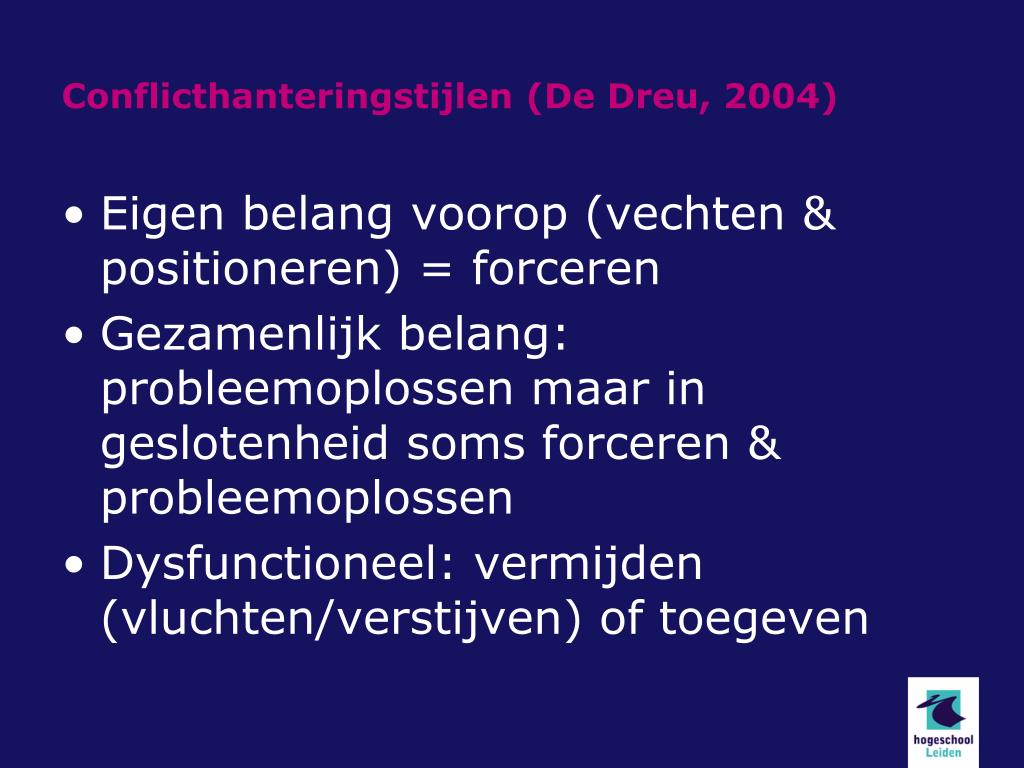 Conflicthanteringstijlen (De Dreu, 2004)

• Eigen belang voorop (vechten & positioneren) = forceren
• Gezamenlijk belang: probleemoplossen maar in geslotenheid soms forceren & probleemoplossen
• Dysfunctioneel: vermijden (vluchten/verstijven) of toegeven

hogeschool Leiden